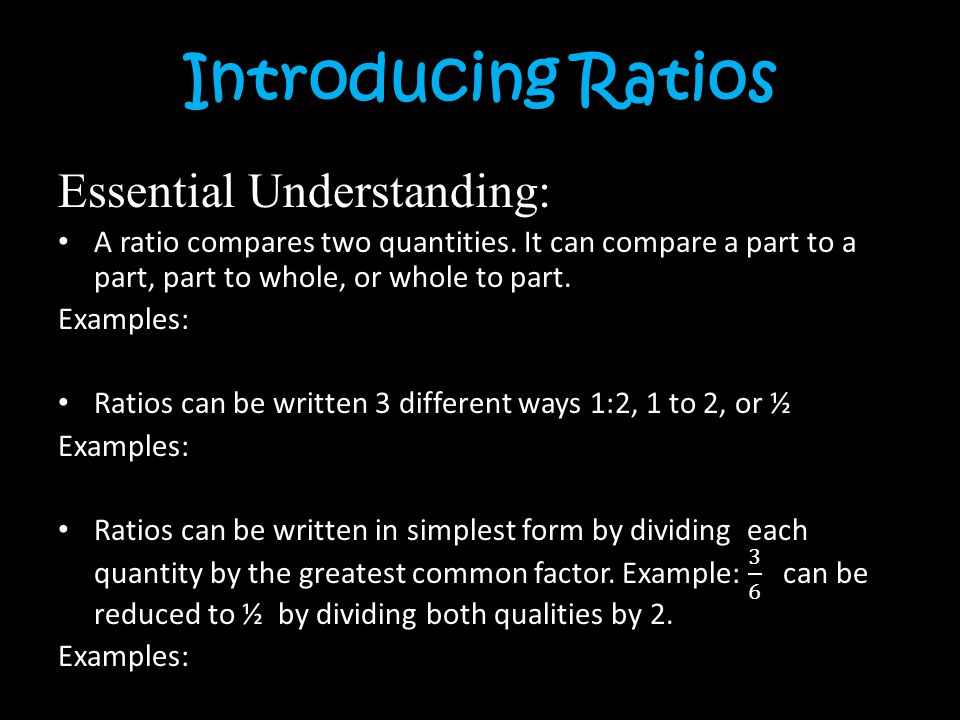 Introducing Ratios

Essential Understanding:

• A ratio compares two quantities. It can compare a part to a part, part to whole, or whole to part.

Examples:

• Ratios can be written 3 different ways 1:2, 1 to 2, or ½

Examples:

• Ratios can be written in simplest form by dividing each quantity by the greatest common factor. Example: $\frac{3}{6}$ can be reduced to ½ by dividing both qualities by 2.

Examples: